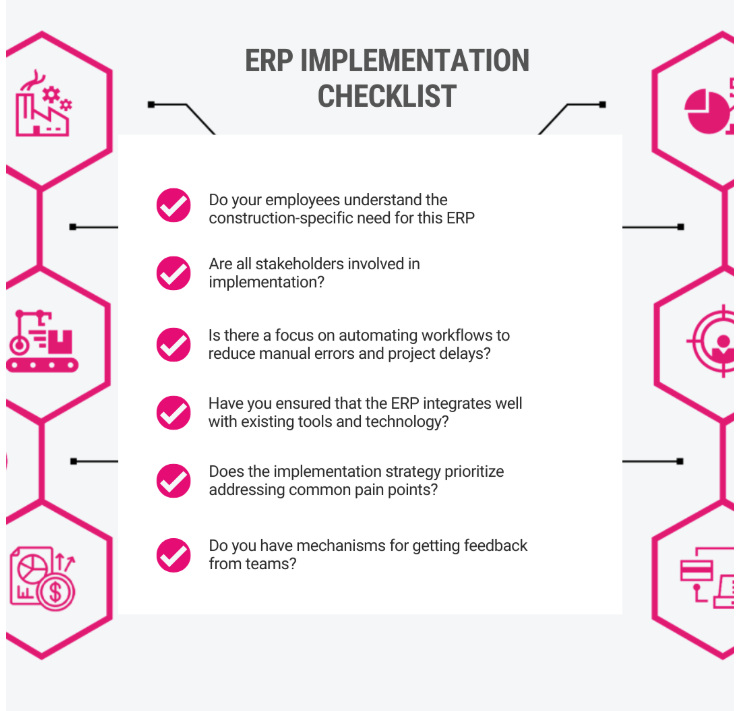 ERP IMPLEMENTATION CHECKLIST

Do your employees understand the construction-specific need for this ERP

Are all stakeholders involved in implementation?

Is there a focus on automating workflows to reduce manual errors and project delays?

Have you ensured that the ERP integrates well with existing tools and technology?

Does the implementation strategy prioritize addressing common pain points?

Do you have mechanisms for getting feedback from teams?